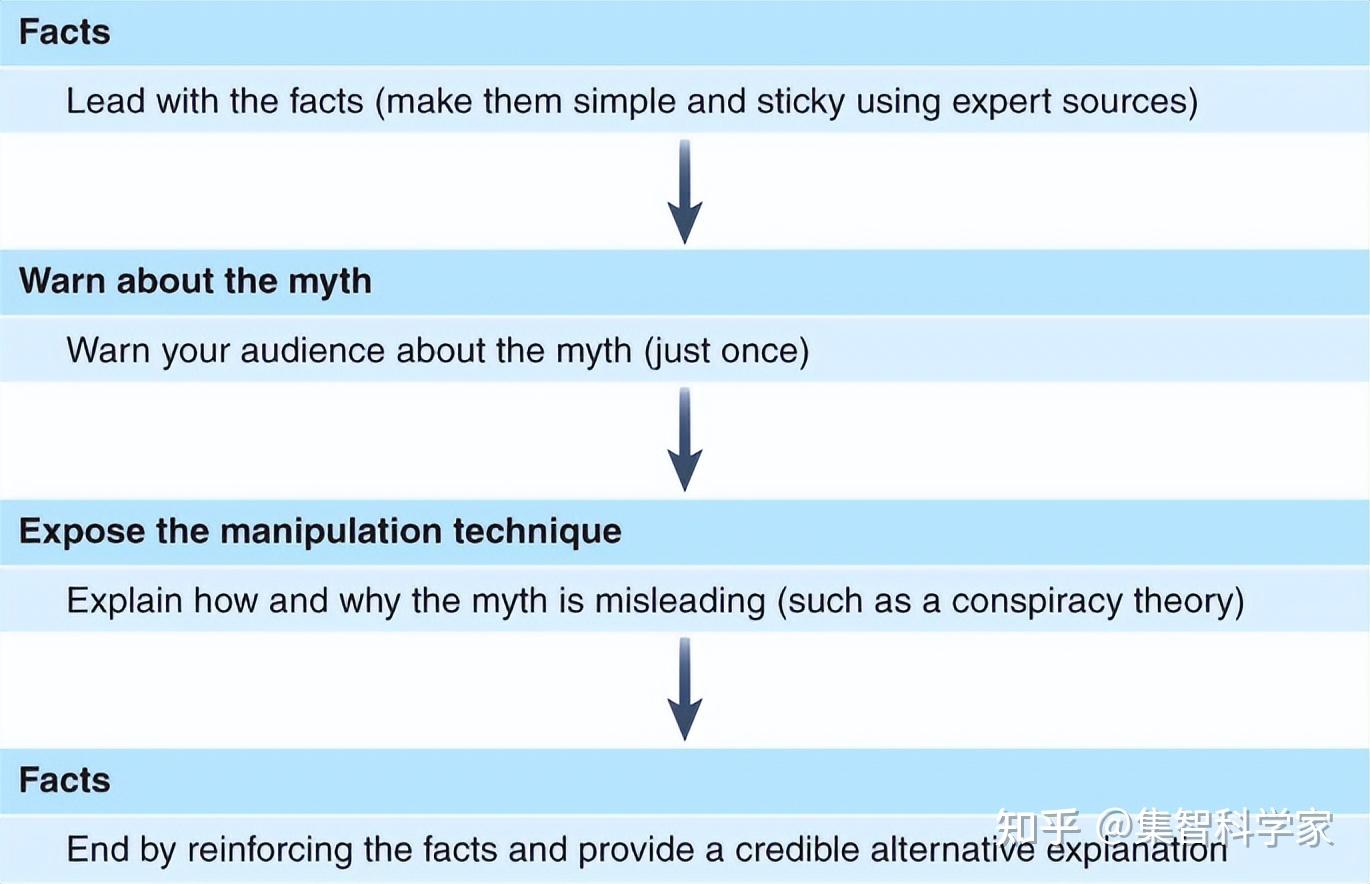 Facts

Lead with the facts (make them simple and sticky using expert sources)

Warn about the myth

Warn your audience about the myth (just once)

Expose the manipulation technique

Explain how and why the myth is misleading (such as a conspiracy theory)

Facts

End by reinforcing the facts and provide a credible alternative explanation

知乎 @集智科学家